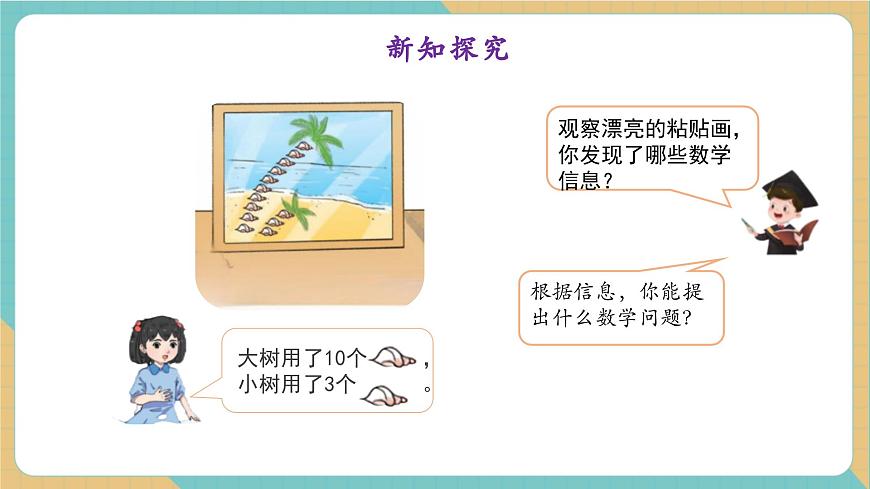 新知探究

观察漂亮的粘贴画，你发现了哪些数学信息？

根据信息，你能提出什么数学问题？

大树用了10个，小树用了3个。